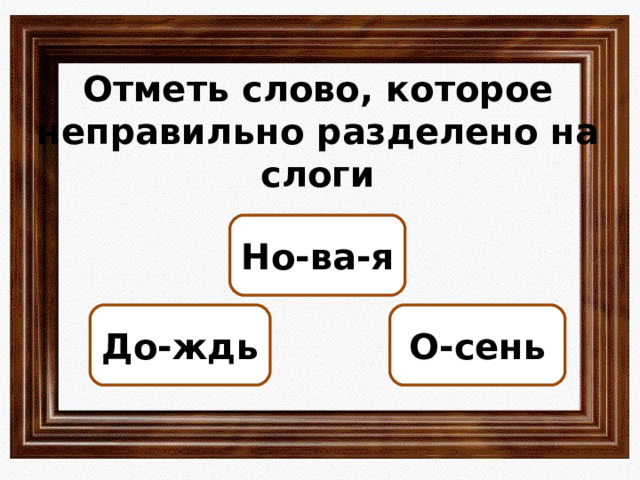 Отметь слово, которое неправильно разделено на слоги

Но-ва-я

До-ждь

О-сень